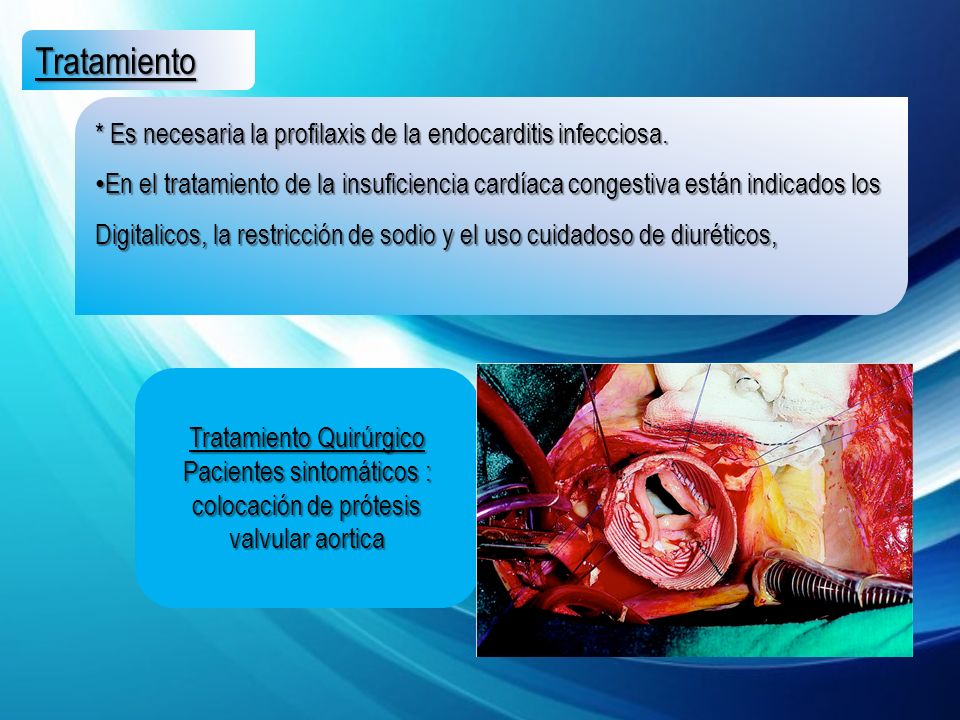 Tratamiento

* Es necesaria la profilaxis de la endocarditis infecciosa.

•En el tratamiento de la insuficiencia cardíaca congestiva están indicados los Digitalicos, la restricción de sodio y el uso cuidadoso de diuréticos,

Tratamiento Quirúrgico
Pacientes sintomáticos :
colocación de prótesis
valvular aortica